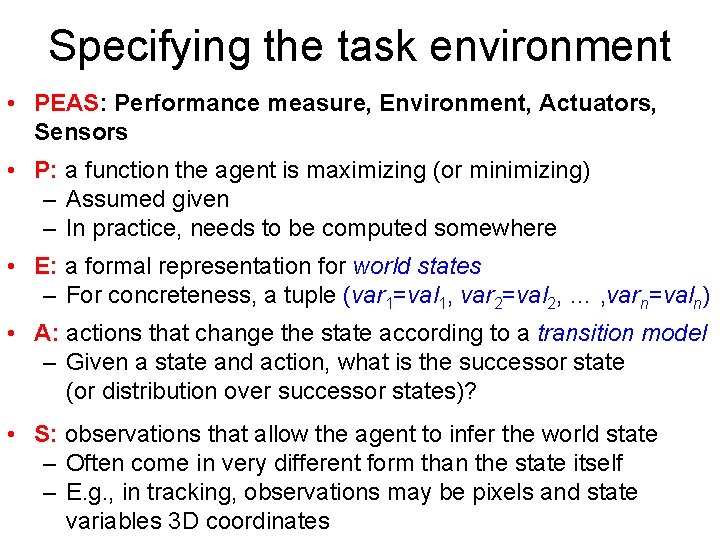 Specifying the task environment

• PEAS: Performance measure, Environment, Actuators, Sensors

• P: a function the agent is maximizing (or minimizing)
– Assumed given
– In practice, needs to be computed somewhere

• E: a formal representation for world states
– For concreteness, a tuple ($var_1$=$val_1$, $var_2$=$val_2$, ... ,$var_n$=$val_n$)

• A: actions that change the state according to a transition model
– Given a state and action, what is the successor state (or distribution over successor states)?

• S: observations that allow the agent to infer the world state
– Often come in very different form than the state itself
– E.g., in tracking, observations may be pixels and state variables 3D coordinates